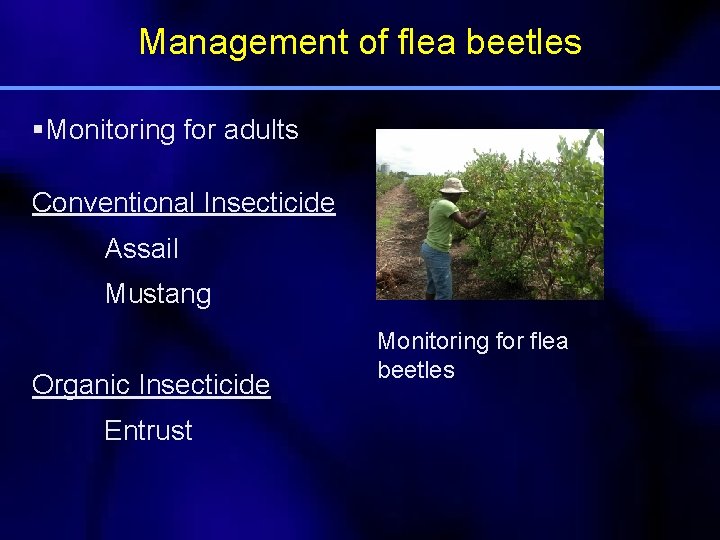 Management of flea beetles

▪Monitoring for adults

Conventional Insecticide

Assail

Mustang

Organic Insecticide

Entrust

Monitoring for flea beetles